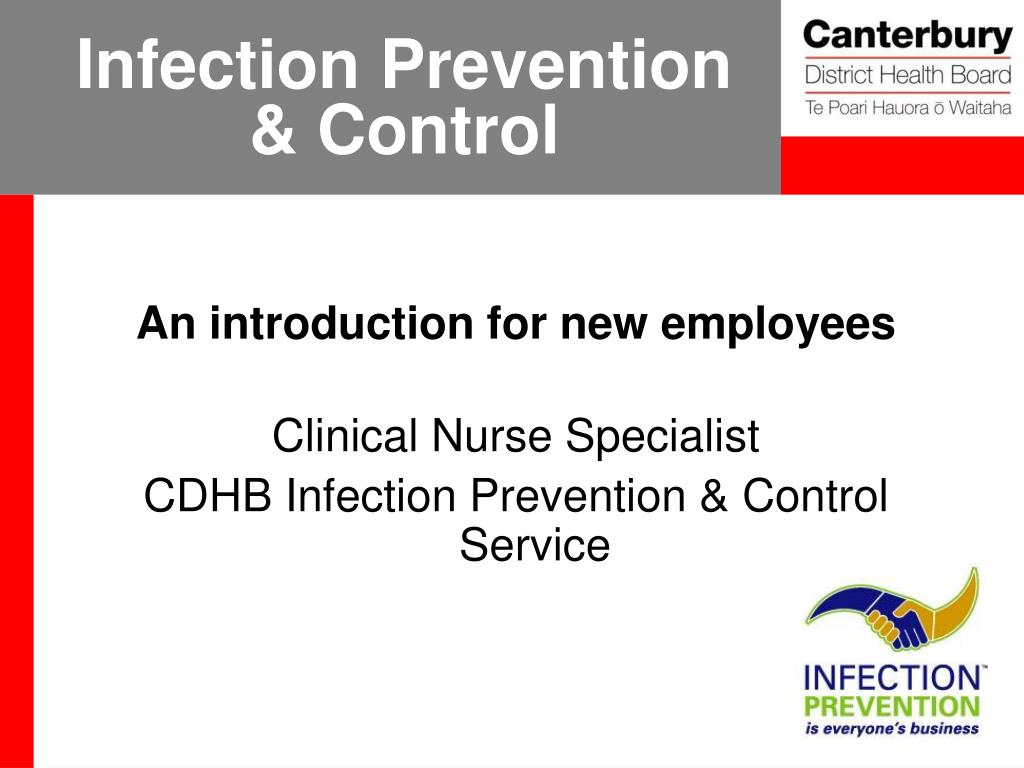 Infection Prevention & Control

Canterbury
District Health Board
Te Poari Hauora ō Waitaha

An introduction for new employees

Clinical Nurse Specialist
CDHB Infection Prevention & Control Service

INFECTION™
PREVENTION
is everyone's business